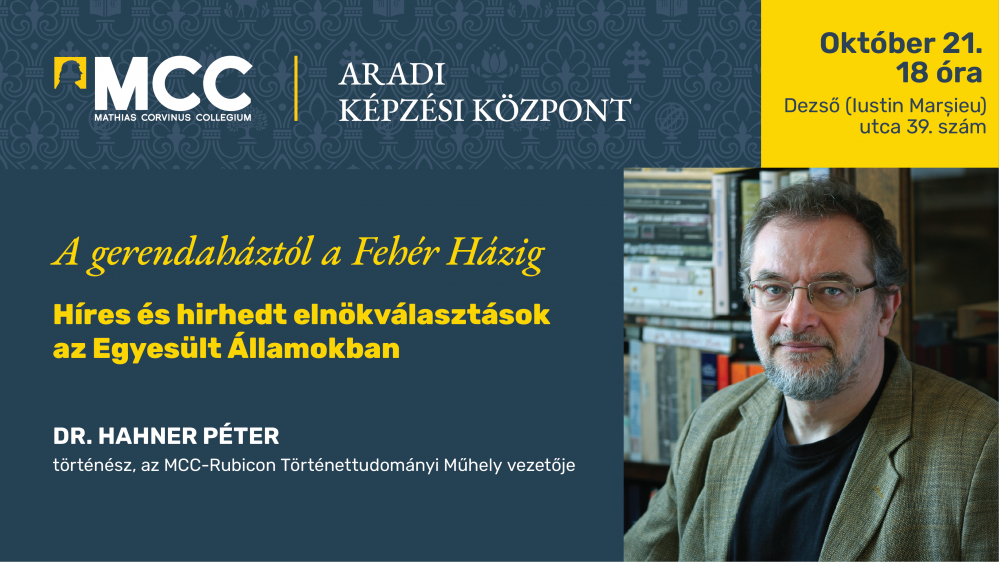 MCC
MATHIAS CORVINUS COLLEGIUM

ARADI
KÉPZÉSI KÖZPONT

Október 21.
18 óra

Dezső (Iustin Marșieu)
utca 39. szám

A gerendaháztól a Fehér Házig

Híres és hirhedt elnökválasztások az Egyesült Államokban

DR. HAHNER PÉTER
történész, az MCC-Rubicon Történettudományi Műhely vezetője